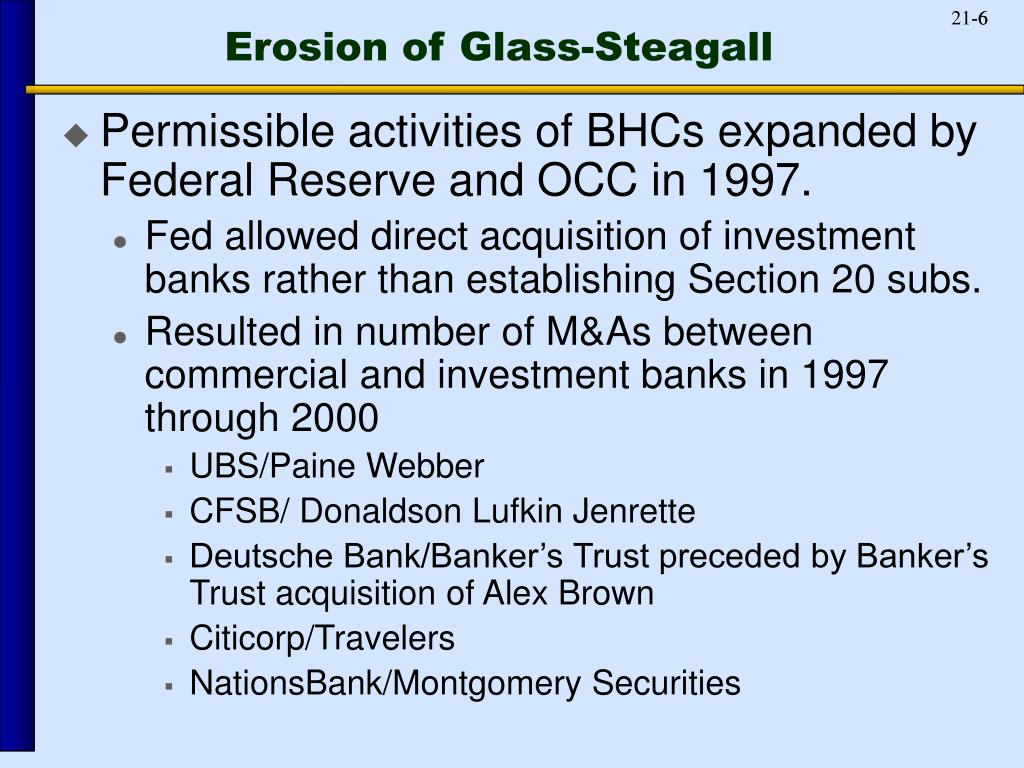 21-6

Erosion of Glass-Steagall

Permissible activities of BHCs expanded by Federal Reserve and OCC in 1997.

Fed allowed direct acquisition of investment banks rather than establishing Section 20 subs.

Resulted in number of M&As between commercial and investment banks in 1997 through 2000

UBS/Paine Webber

CFSB/ Donaldson Lufkin Jenrette

Deutsche Bank/Banker’s Trust preceded by Banker’s Trust acquisition of Alex Brown

Citicorp/Travelers

NationsBank/Montgomery Securities